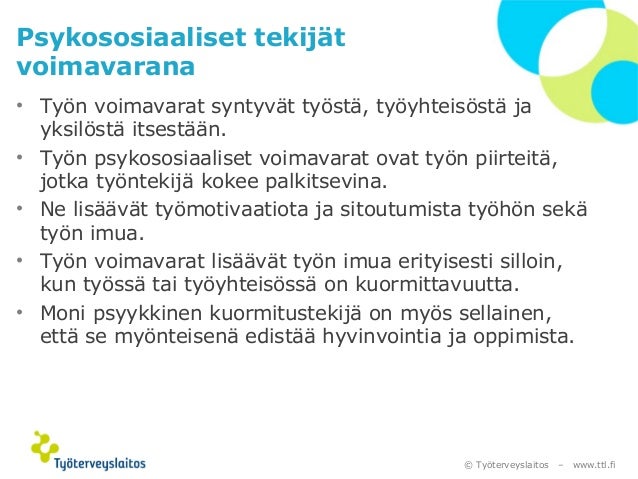 Psykososiaaliset tekijät voimavarana

• Työn voimavarat syntyvät työstä, työyhteisöstä ja yksilöstä itsestään.
• Työn psykososiaaliset voimavarat ovat työn piirteitä, jotka työntekijä kokee palkitsevina.
• Ne lisäävät työmotivaatiota ja sitoutumista työhön sekä työn imua.
• Työn voimavarat lisäävät työn imua erityisesti silloin, kun työssä tai työyhteisössä on kuormittavuutta.
• Moni psyykkinen kuormitustekijä on myös sellainen, että se myönteisenä edistää hyvinvointia ja oppimista.

Työterveyslaitos

© Työterveyslaitos – www.ttl.fi